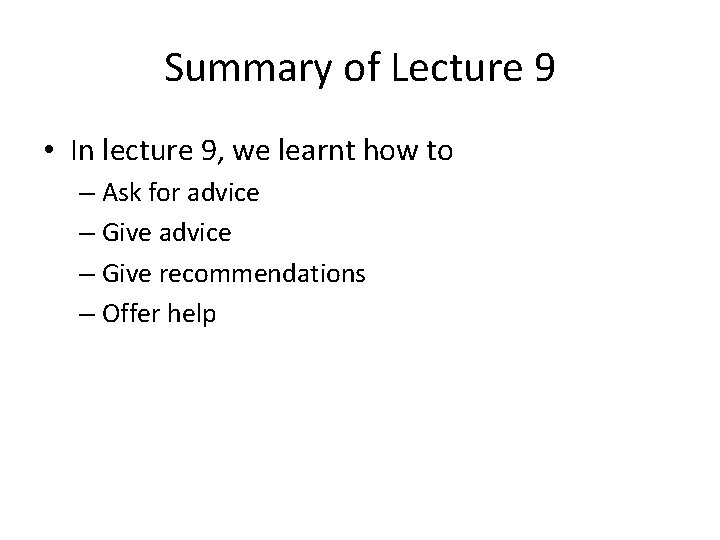 Summary of Lecture 9

• In lecture 9, we learnt how to
– Ask for advice
– Give advice
– Give recommendations
– Offer help